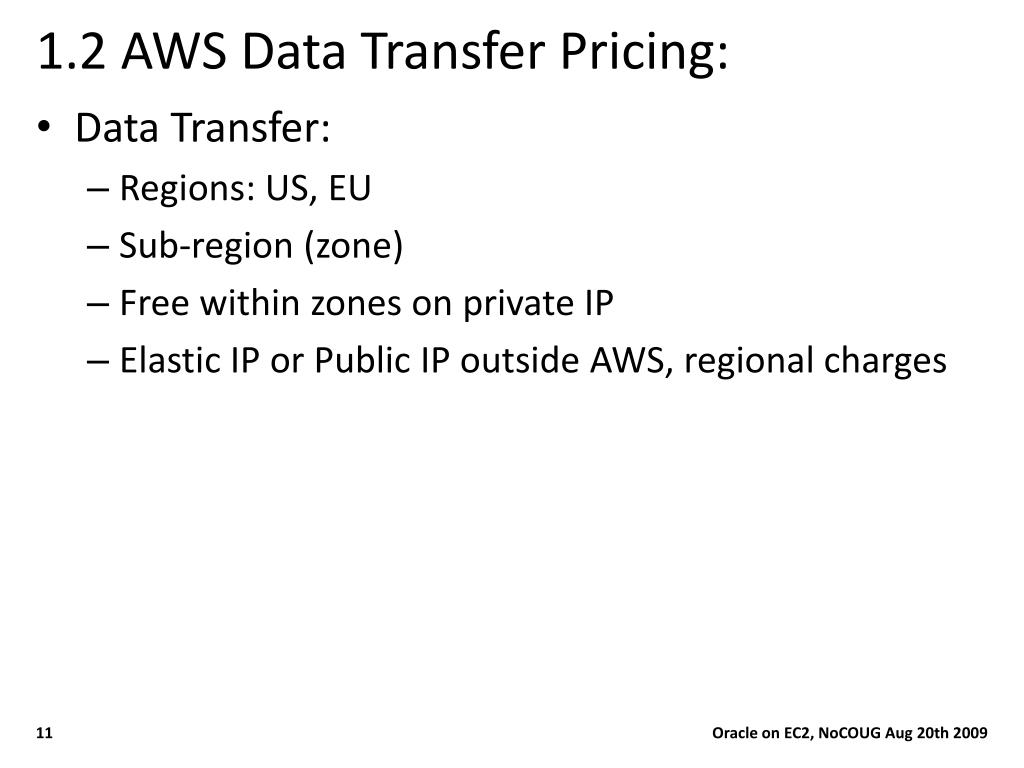 1.2 AWS Data Transfer Pricing:

• Data Transfer:
– Regions: US, EU
– Sub-region (zone)
– Free within zones on private IP
– Elastic IP or Public IP outside AWS, regional charges

11

Oracle on EC2, NoCOUG Aug 20th 2009